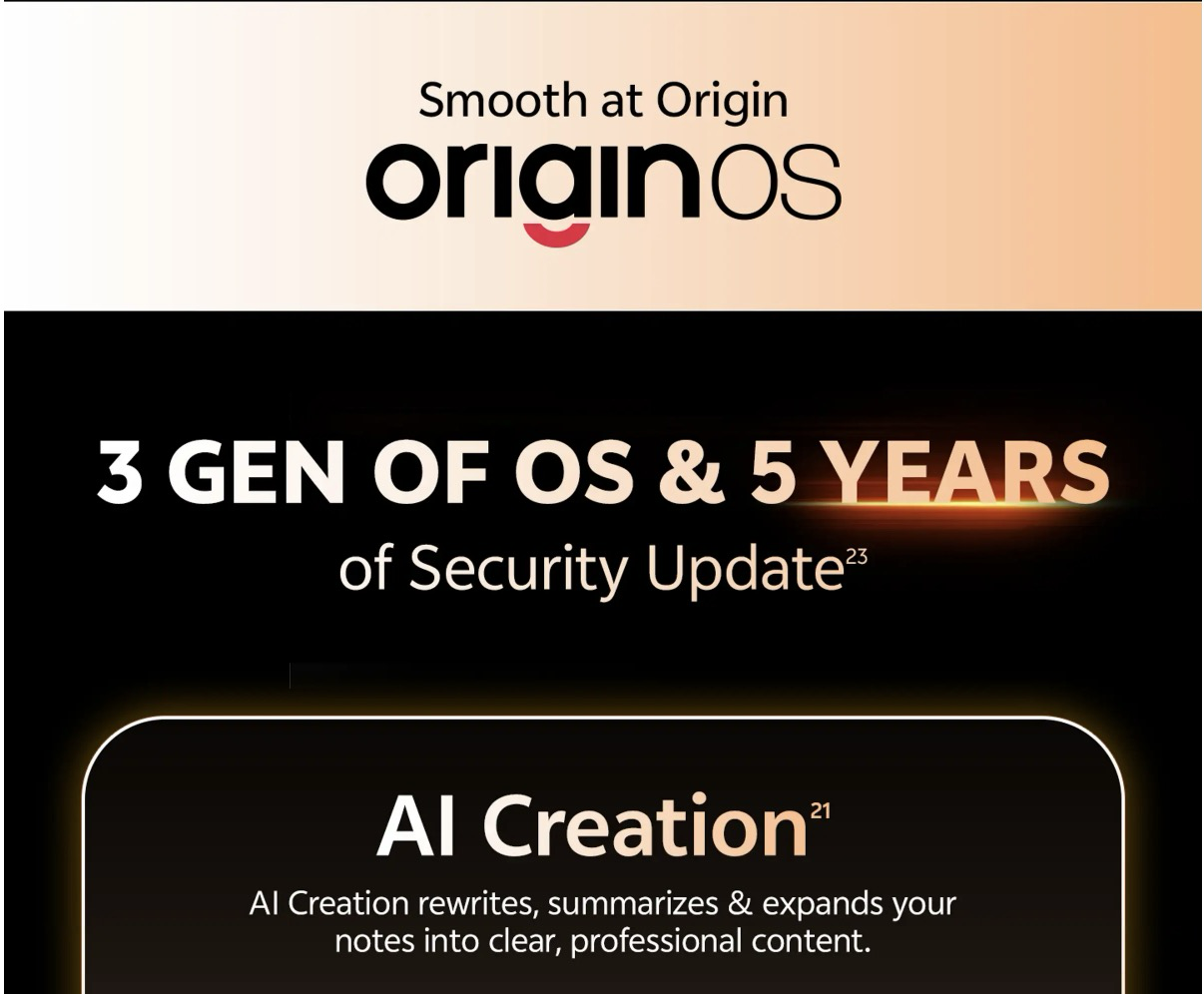 Smooth at Origin
originOS

3 GEN OF OS & 5 YEARS
of Security Update$^{23}$

AI Creation$^{21}$
AI Creation rewrites, summarizes & expands your notes into clear, professional content.